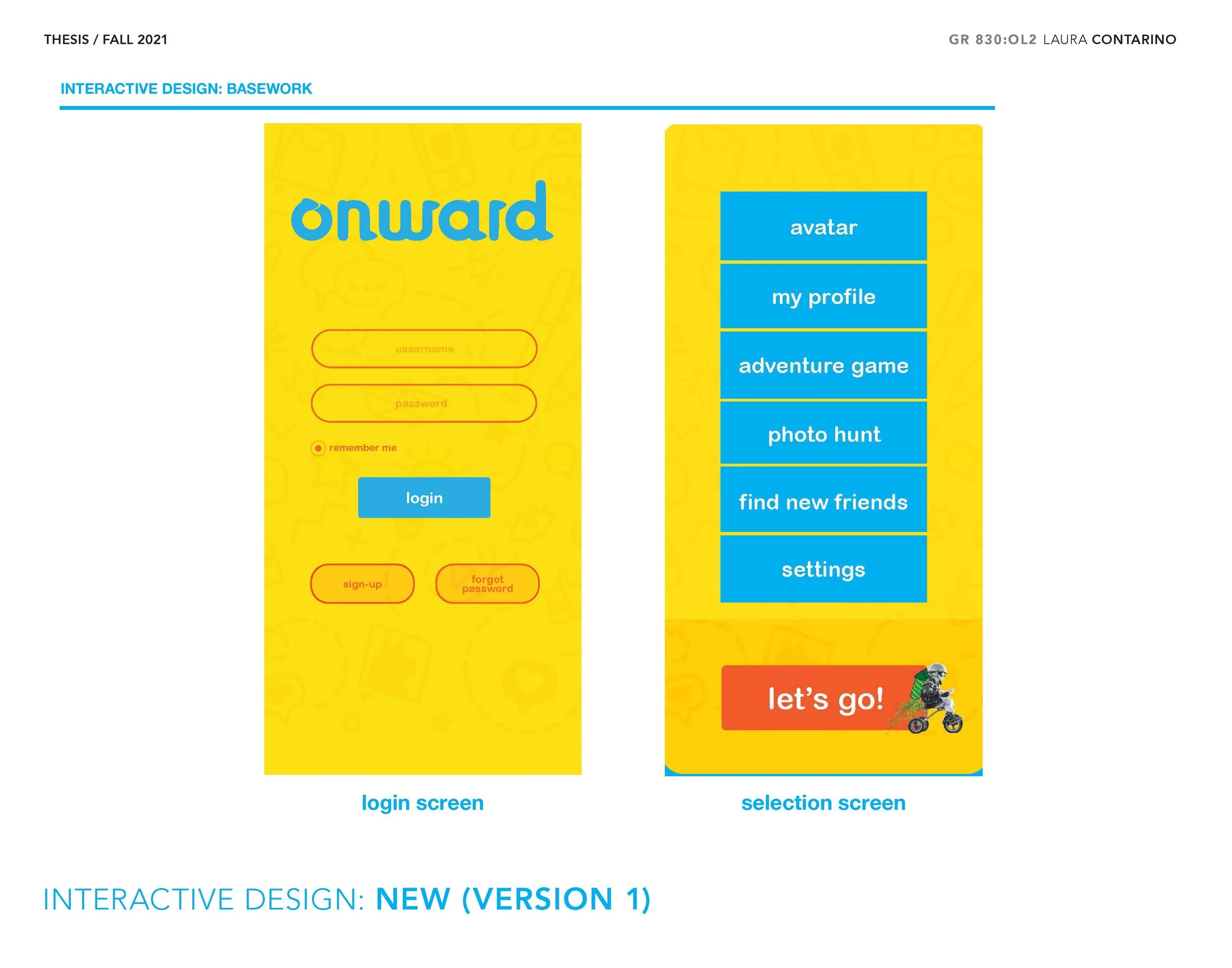 THESIS / FALL 2021

GR 830:OL2 LAURA CONTARINO

INTERACTIVE DESIGN: BASEWORK

onward

ussername

password

remember me

login

sign-up

forgot password

login screen

avatar

my profile

adventure game

photo hunt

find new friends

settings

let's go!

selection screen

INTERACTIVE DESIGN: NEW (VERSION 1)